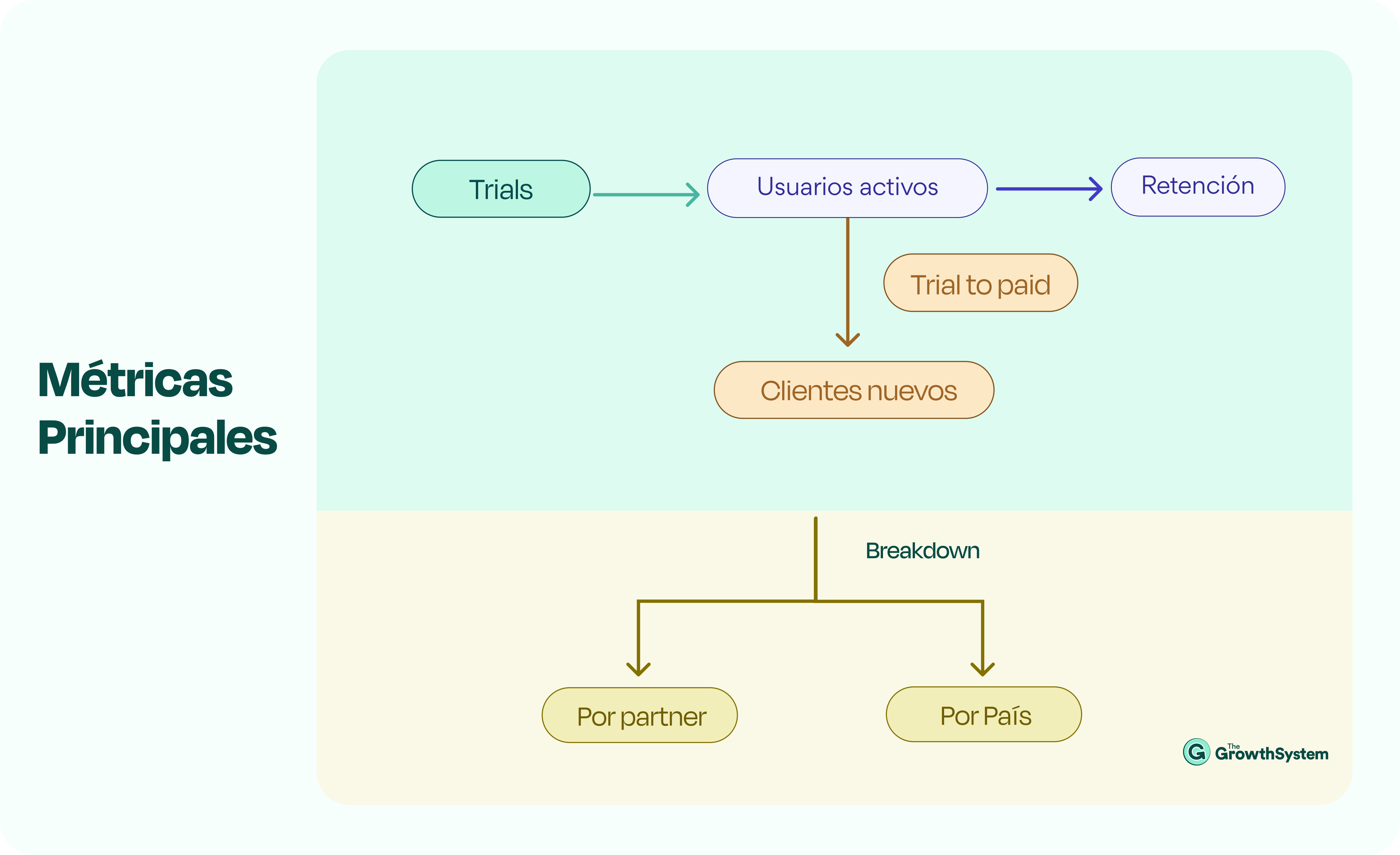 Métricas Principales

Trials

Usuarios activos

Retención

Trial to paid

Clientes nuevos

Breakdown

Por partner

Por País

G The GrowthSystem